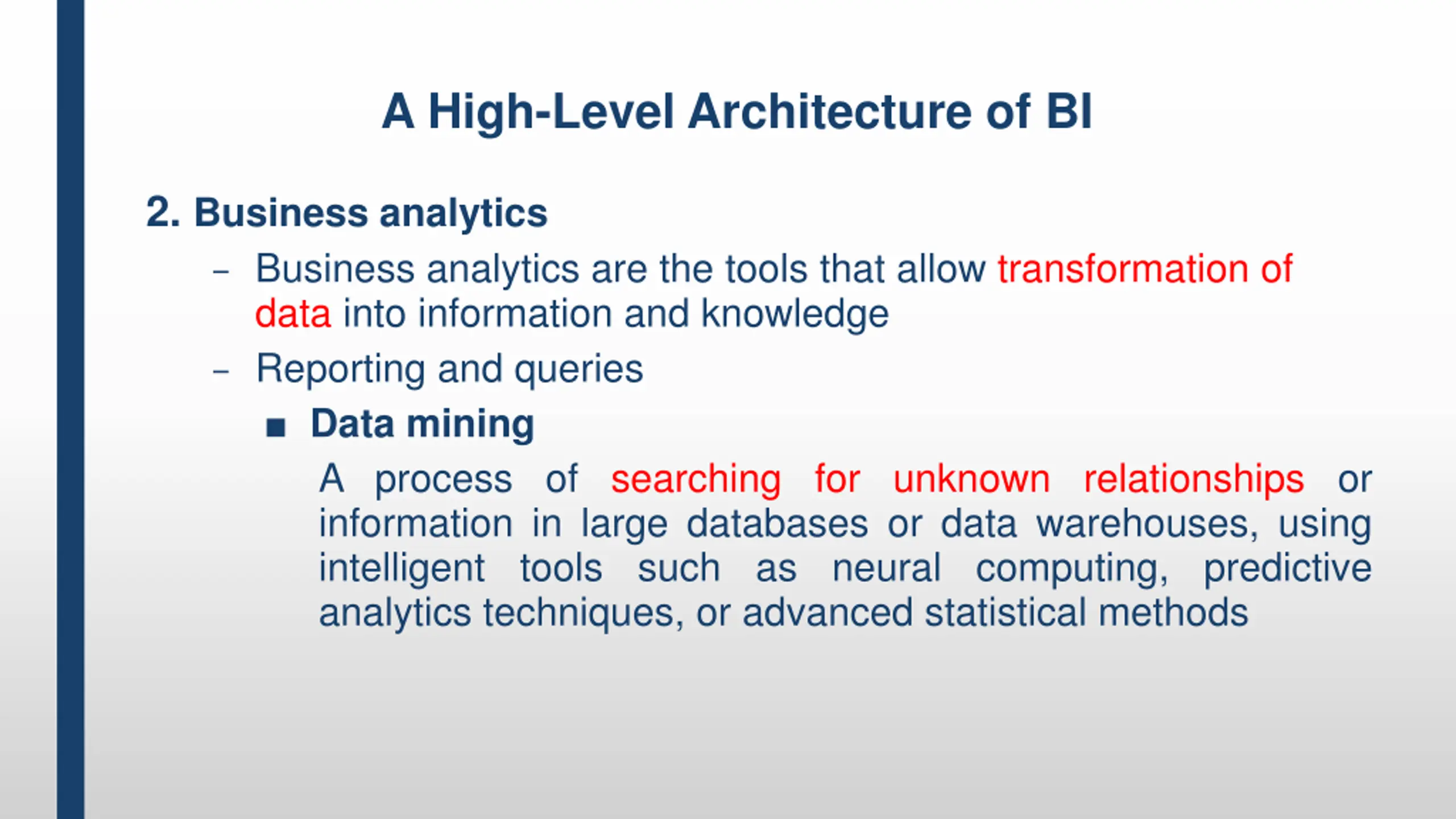 A High-Level Architecture of BI

2. Business analytics

– Business analytics are the tools that allow transformation of data into information and knowledge

– Reporting and queries

■ Data mining

A process of searching for unknown relationships or information in large databases or data warehouses, using intelligent tools such as neural computing, predictive analytics techniques, or advanced statistical methods